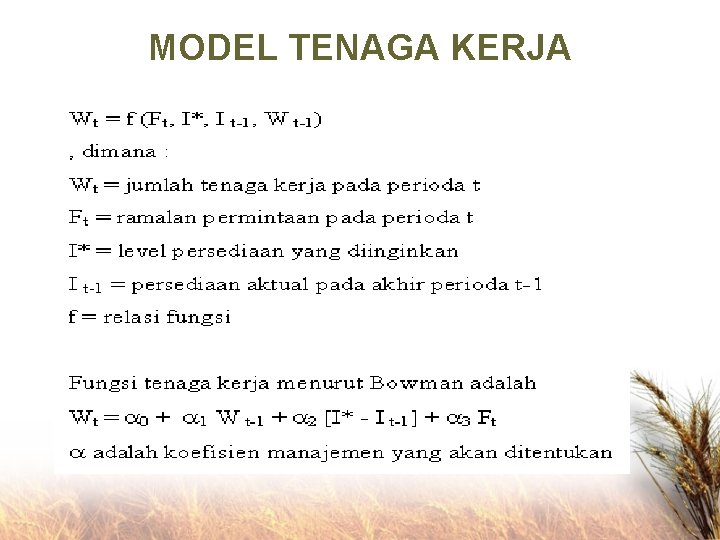 MODEL TENAGA KERJA

$W_t = f(F_t, I^*, I_{t-1}, W_{t-1})$
, dimana :
$W_t$ = jumlah tenaga kerja pada perioda t
$F_t$ = ramalan permintaan pada perioda t
$I^*$ = level persediaan yang diinginkan
$I_{t-1}$ = persediaan aktual pada akhir perioda t-1
f = relasi fungsi

Fungsi tenaga kerja menurut Bowman adalah
$W_t = \alpha_0 + \alpha_1 W_{t-1} + \alpha_2 [I^* - I_{t-1}] + \alpha_3 F_t$
$\alpha$ adalah koefisien manajemen yang akan ditentukan